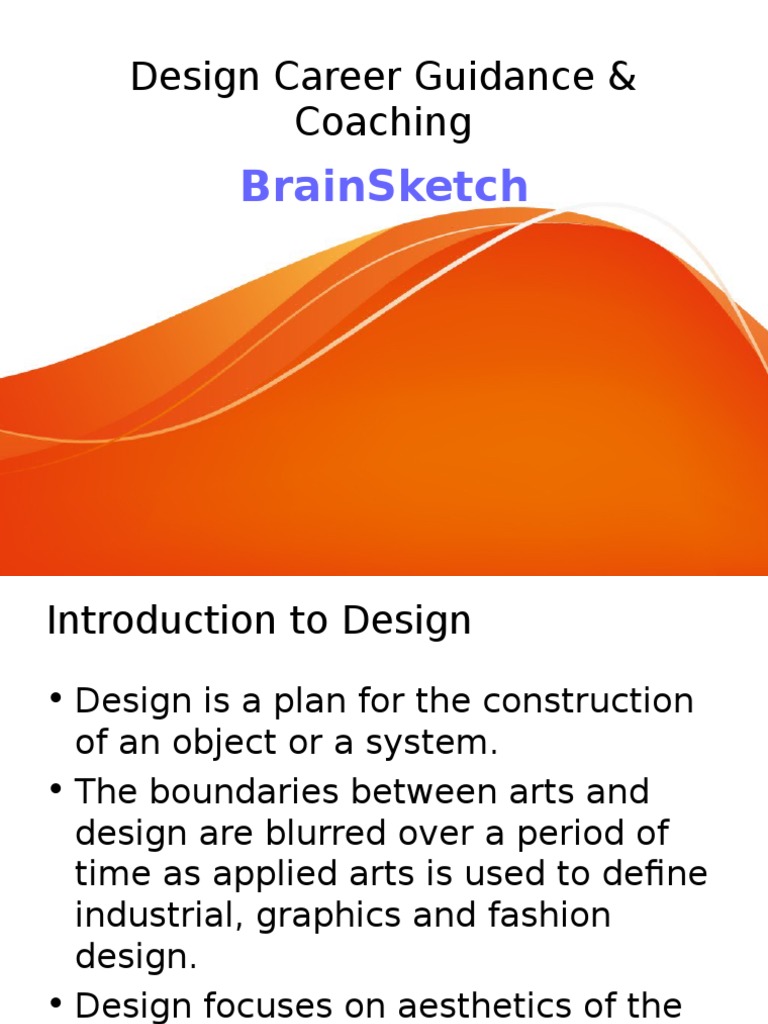 Design Career Guidance & Coaching

BrainSketch

Introduction to Design

• Design is a plan for the construction of an object or a system.

• The boundaries between arts and design are blurred over a period of time as applied arts is used to define industrial, graphics and fashion design.

• Design focuses on aesthetics of the